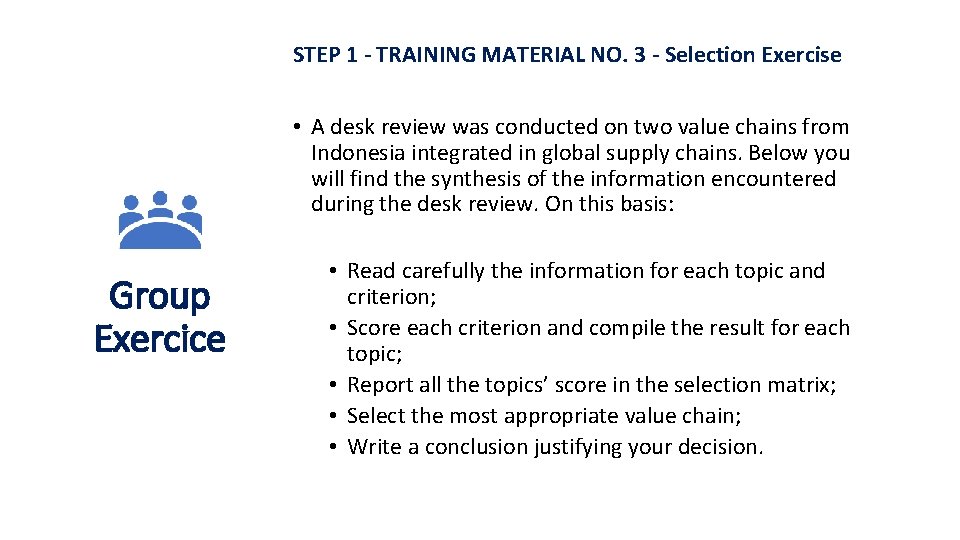 STEP 1 - TRAINING MATERIAL NO. 3 - Selection Exercise

Group Exercice

• A desk review was conducted on two value chains from Indonesia integrated in global supply chains. Below you will find the synthesis of the information encountered during the desk review. On this basis:

• Read carefully the information for each topic and criterion;
• Score each criterion and compile the result for each topic;
• Report all the topics' score in the selection matrix;
• Select the most appropriate value chain;
• Write a conclusion justifying your decision.